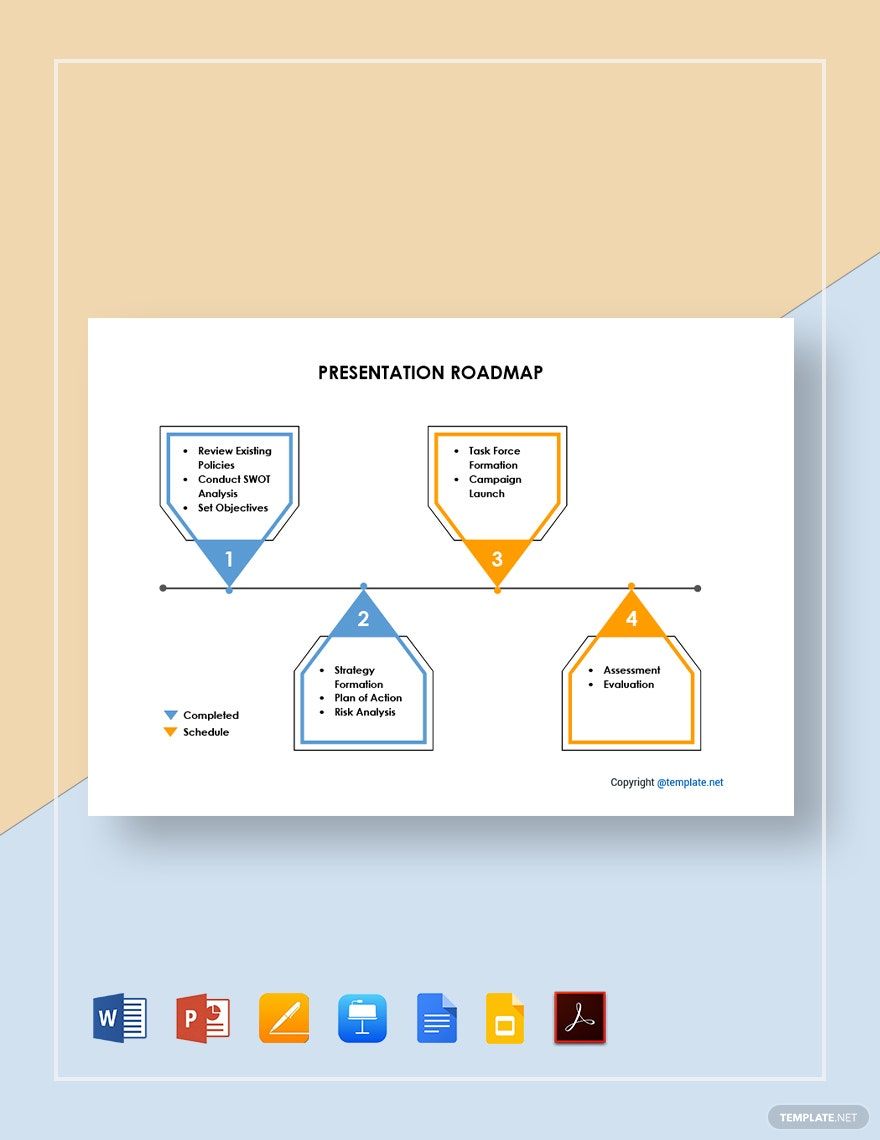 PRESENTATION ROADMAP

- Review Existing Policies
- Conduct SWOT Analysis
- Set Objectives

1

- Task Force Formation
- Campaign Launch

3

2

- Strategy Formation
- Plan of Action
- Risk Analysis

4

- Assessment
- Evaluation

Completed
Schedule

Copyright @template.net

W

P

TEMPLATE.NET